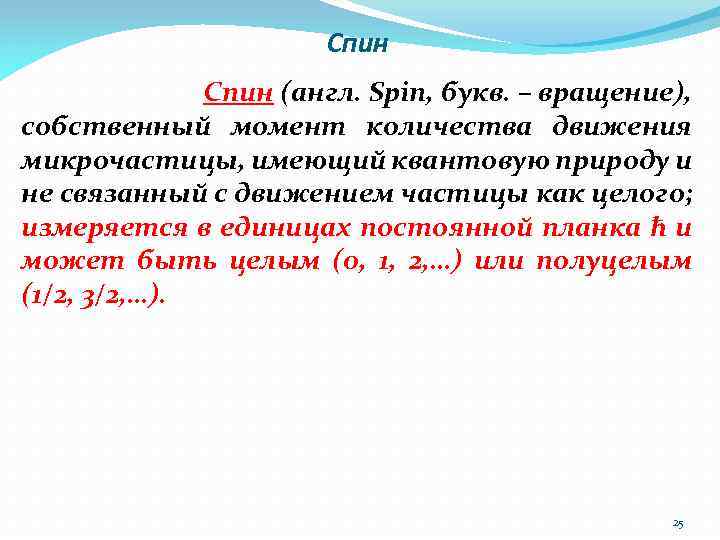 Спин

Спин (англ. Spin, букв. – вращение), собственный момент количества движения микрочастицы, имеющий квантовую природу и не связанный с движением частицы как целого; измеряется в единицах постоянной планка $\hbar$ и может быть целым (0, 1, 2,…) или полуцелым (1/2, 3/2,…).

25